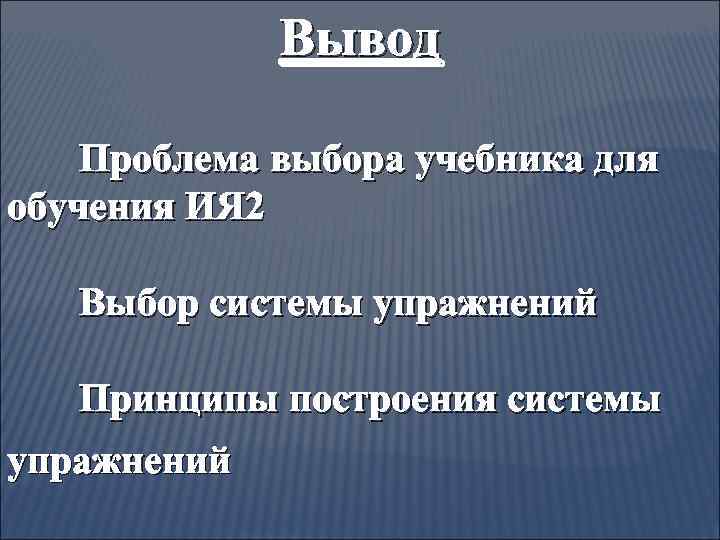 Вывод

Проблема выбора учебника для обучения ИЯ2

Выбор системы упражнений

Принципы построения системы упражнений